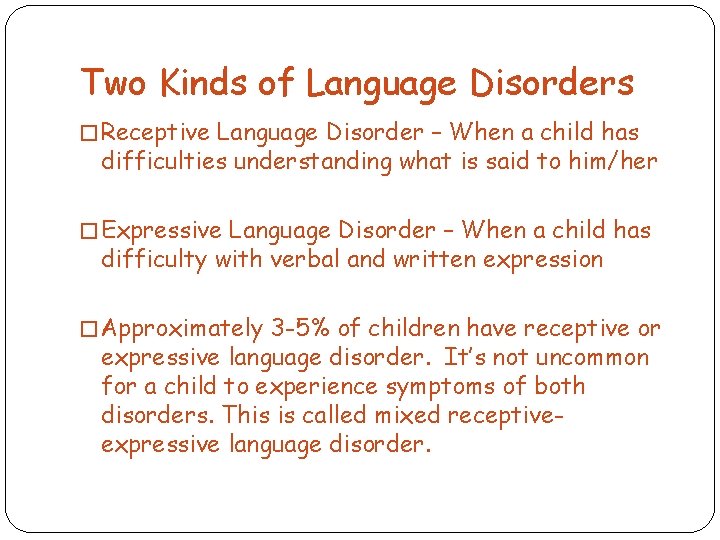 Two Kinds of Language Disorders

□ Receptive Language Disorder – When a child has difficulties understanding what is said to him/her

□ Expressive Language Disorder – When a child has difficulty with verbal and written expression

□ Approximately 3-5% of children have receptive or expressive language disorder. It's not uncommon for a child to experience symptoms of both disorders. This is called mixed receptive-expressive language disorder.